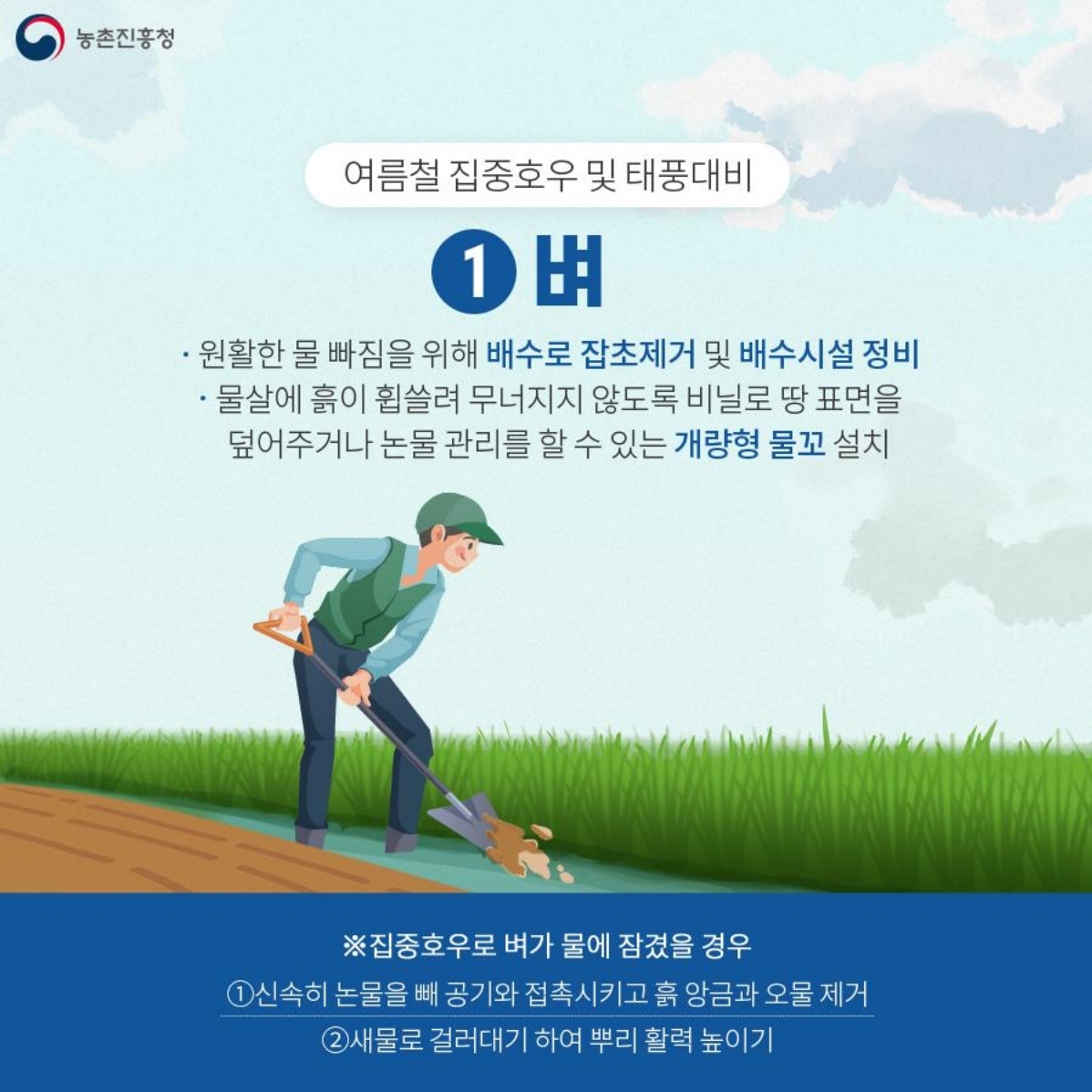 농촌진흥청

여름철 집중호우 및 태풍대비

1 벼

· 원활한 물 빠짐을 위해 배수로 잡초제거 및 배수시설 정비

· 물살에 흙이 휩쓸려 무너지지 않도록 비닐로 땅 표면을 덮어주거나 논물 관리를 할 수 있는 개량형 물꼬 설치

※집중호우로 벼가 물에 잠겼을 경우

①신속히 논물을 빼 공기와 접촉시키고 흙 앙금과 오물 제거

②새물로 걸러대기 하여 뿌리 활력 높이기